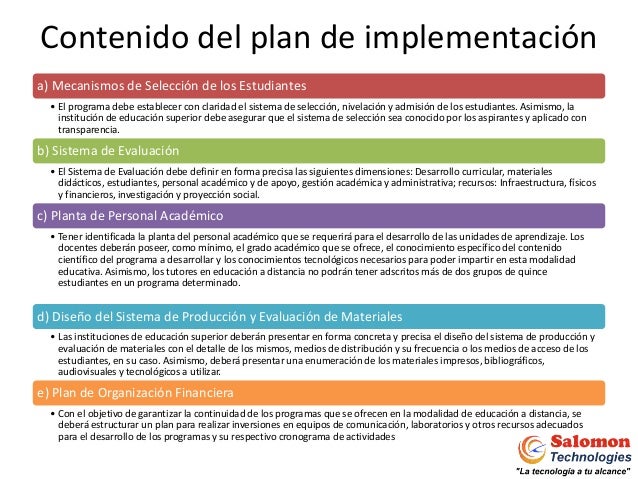 Contenido del plan de implementación

a) Mecanismos de Selección de los Estudiantes

• El programa debe establecer con claridad el sistema de selección, nivelación y admisión de los estudiantes. Asimismo, la institución de educación superior debe asegurar que el sistema de selección sea conocido por los aspirantes y aplicado con transparencia.

b) Sistema de Evaluación

• El Sistema de Evaluación debe definir en forma precisa las siguientes dimensiones: Desarrollo curricular, materiales didácticos, estudiantes, personal académico y de apoyo, gestión académica y administrativa; recursos: Infraestructura, físicos y financieros, investigación y proyección social.

c) Planta de Personal Académico

• Tener identificada la planta del personal académico que se requerirá para el desarrollo de las unidades de aprendizaje. Los docentes deberán poseer, como mínimo, el grado académico que se ofrece, el conocimiento específico del contenido científico del programa a desarrollar y los conocimientos tecnológicos necesarios para poder impartir en esta modalidad educativa. Asimismo, los tutores en educación a distancia no podrán tener adscritos más de dos grupos de quince estudiantes en un programa determinado.

d) Diseño del Sistema de Producción y Evaluación de Materiales

• Las instituciones de educación superior deberán presentar en forma concreta y precisa el diseño del sistema de producción y evaluación de materiales con el detalle de los mismos, medios de distribución y su frecuencia o los medios de acceso de los estudiantes, en su caso. Asimismo, deberá presentar una enumeración de los materiales impresos, bibliográficos, audiovisuales y tecnológicos a utilizar.

e) Plan de Organización Financiera

• Con el objetivo de garantizar la continuidad de los programas que se ofrecen en la modalidad de educación a distancia, se deberá estructurar un plan para realizar inversiones en equipos de comunicación, laboratorios y otros recursos adecuados para el desarrollo de los programas y su respectivo cronograma de actividades

Salomon Technologies
"La tecnología a tu alcance"